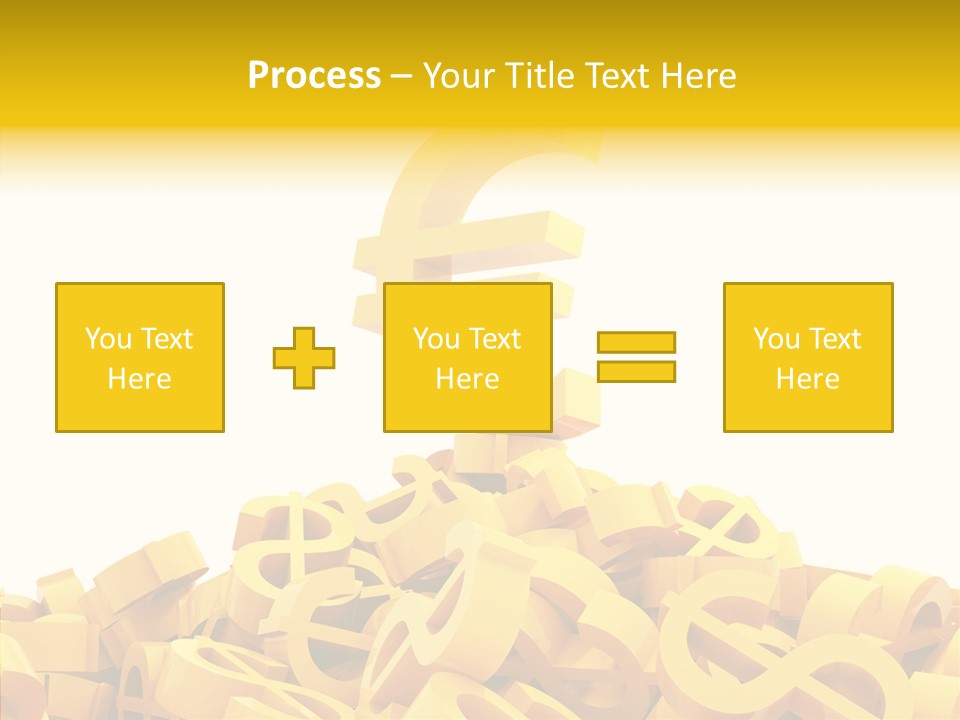 Process – Your Title Text Here

You Text Here

You Text Here

You Text Here